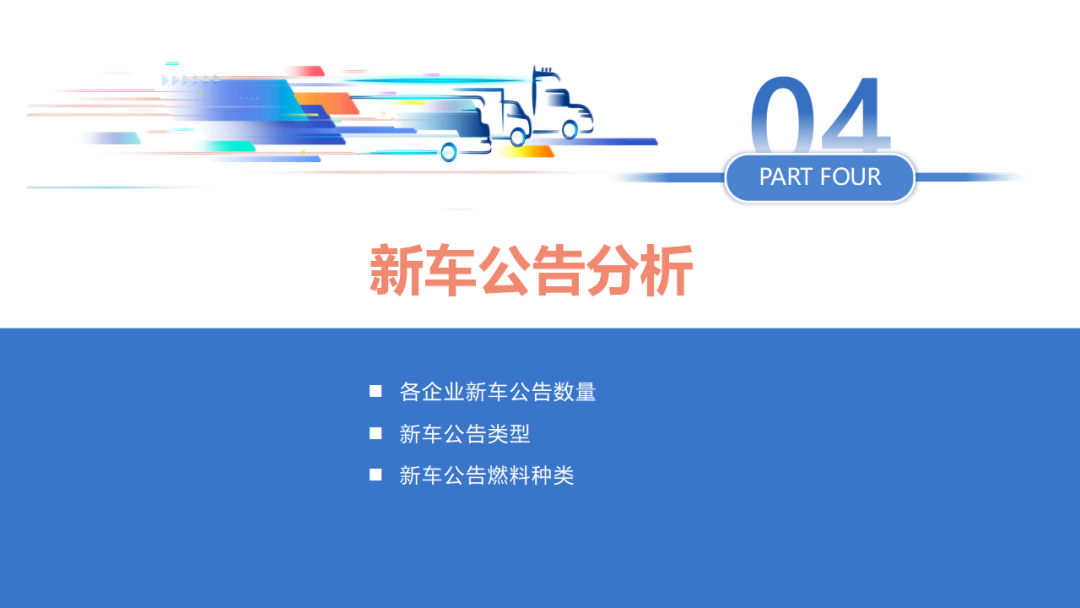 04

PART FOUR

新车公告分析

■ 各企业新车公告数量

■ 新车公告类型

■ 新车公告燃料种类